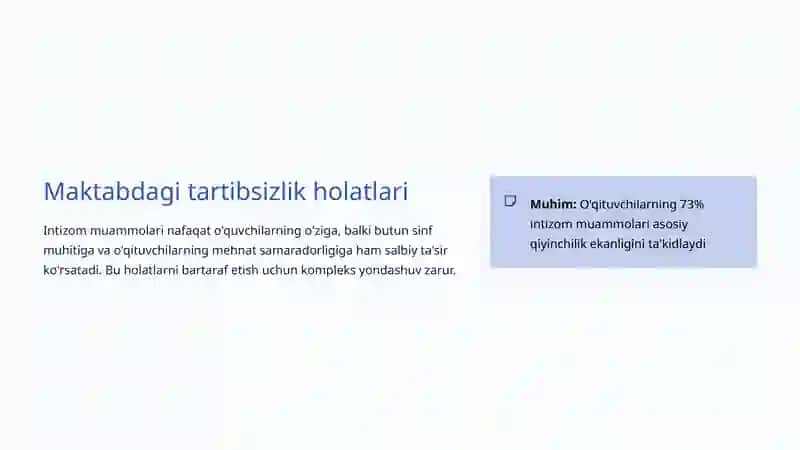 Maktabdagi tartibsizlik holatlari

Intizom muammolari nafaqat o'quvchilarning o'ziga, balki butun sinf muhitiga va o'qituvchilarning mehnat samaradorligiga ham salbiy ta'sir ko'rsatadi. Bu holatlarni bartaraf etish uchun kompleks yondashuv zarur.

**Muhim:** O'qituvchilarning 73% intizom muammolari asosiy qiyinchilik ekanligini ta'kidlaydi